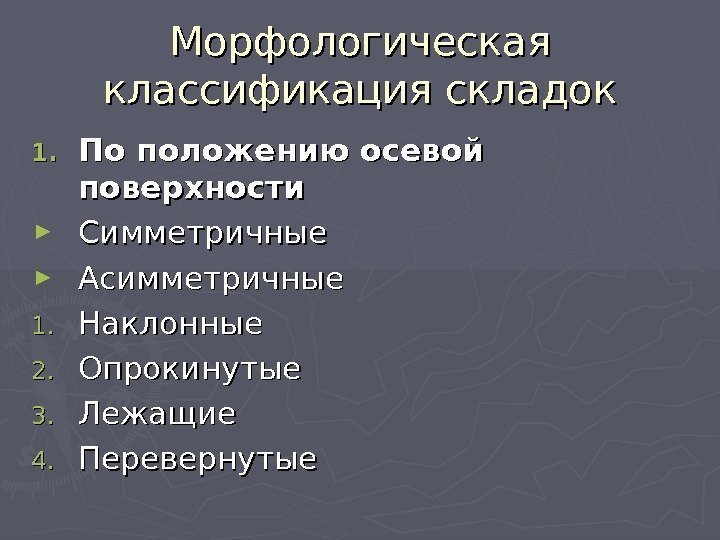 Морфологическая классификация складок

1. По положению осевой поверхности

► Симметричные

► Асимметричные

1. Наклонные

2. Опрокинутые

3. Лежащие

4. Перевернутые